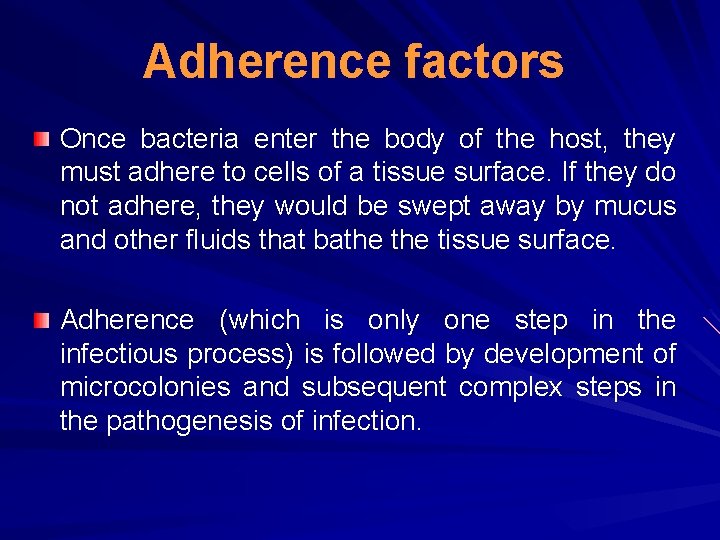 Adherence factors

Once bacteria enter the body of the host, they must adhere to cells of a tissue surface. If they do not adhere, they would be swept away by mucus and other fluids that bathe the tissue surface.

Adherence (which is only one step in the infectious process) is followed by development of microcolonies and subsequent complex steps in the pathogenesis of infection.